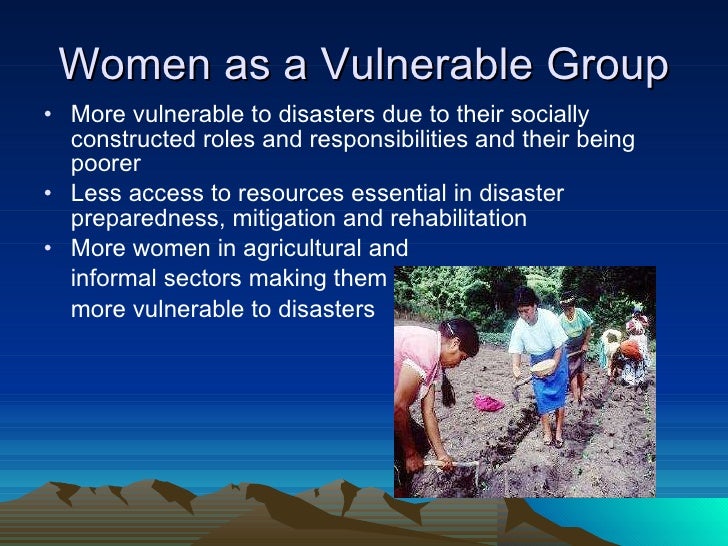 Women as a Vulnerable Group

• More vulnerable to disasters due to their socially constructed roles and responsibilities and their being poorer
• Less access to resources essential in disaster preparedness, mitigation and rehabilitation
• More women in agricultural and informal sectors making them more vulnerable to disasters